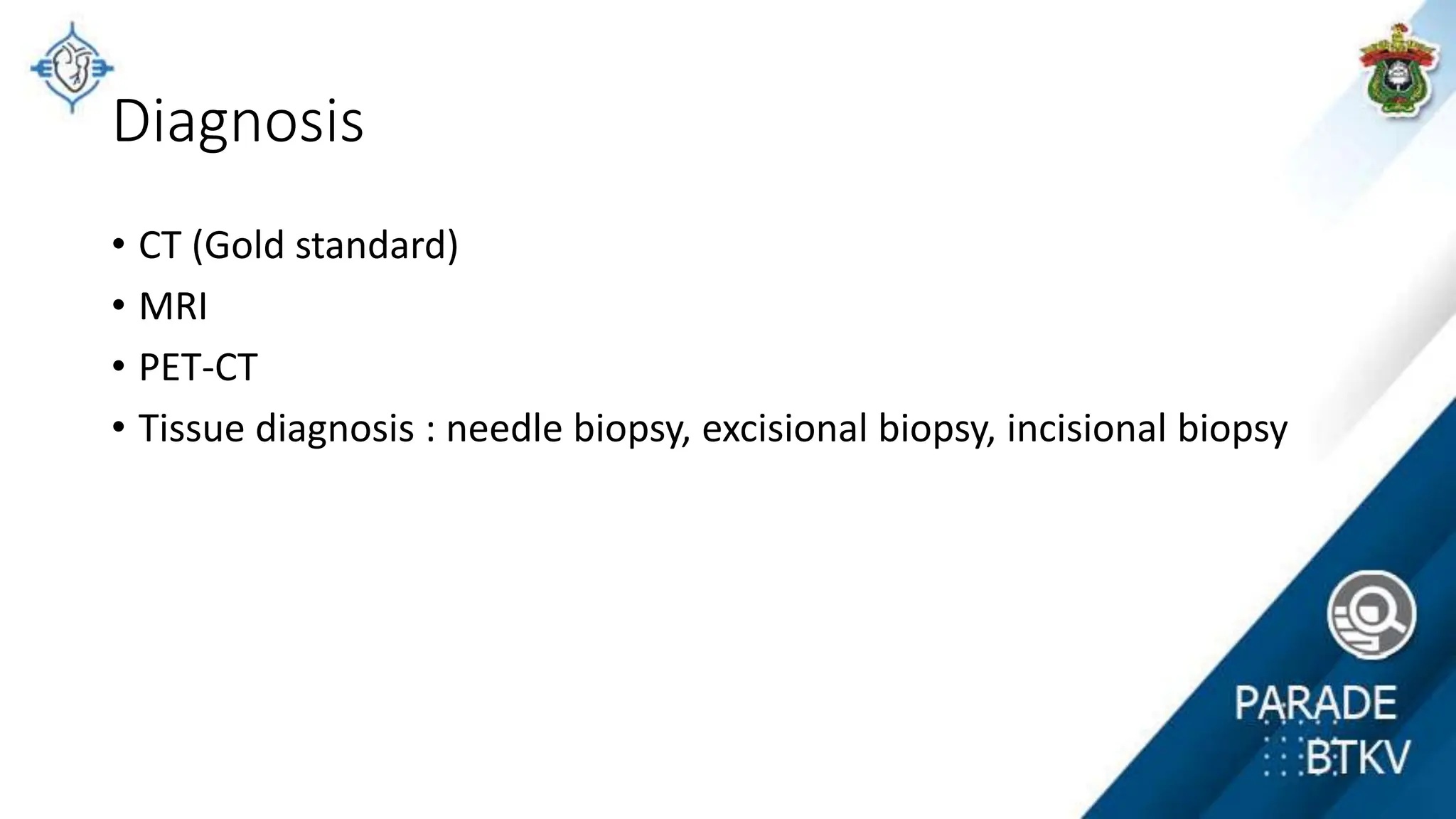 Diagnosis

• CT (Gold standard)
• MRI
• PET-CT
• Tissue diagnosis : needle biopsy, excisional biopsy, incisional biopsy

PARADE
BTKV